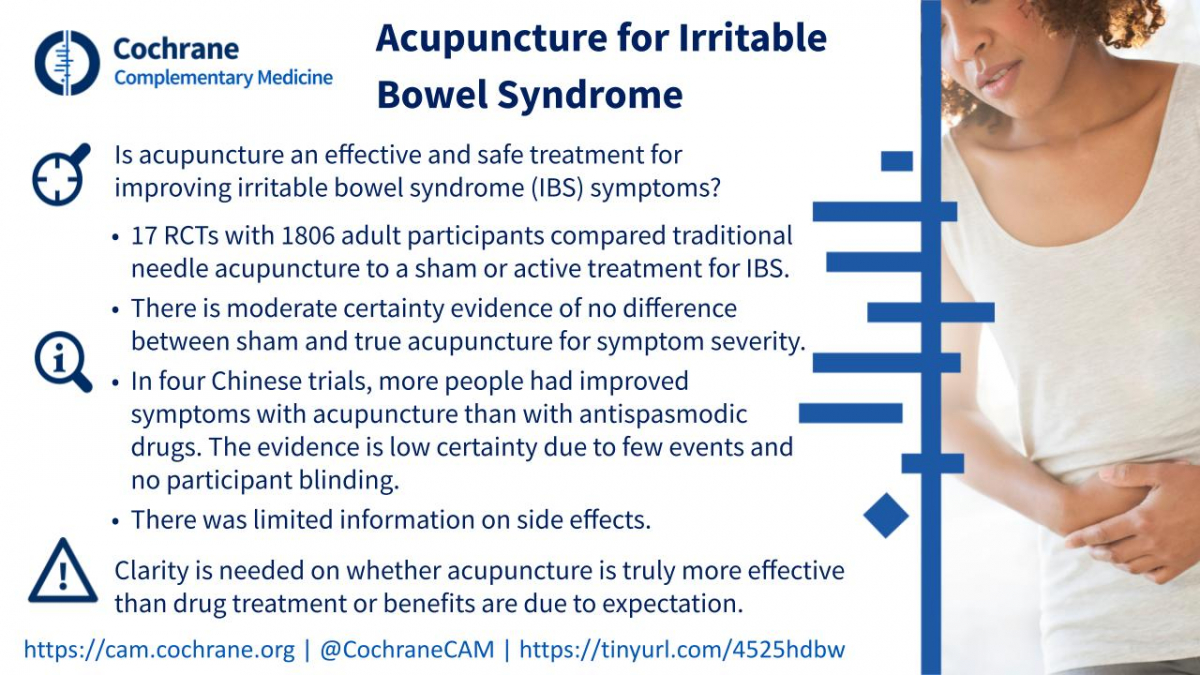 Cochrane
Complementary Medicine

Acupuncture for Irritable Bowel Syndrome

Is acupuncture an effective and safe treatment for improving irritable bowel syndrome (IBS) symptoms?

• 17 RCTs with 1806 adult participants compared traditional needle acupuncture to a sham or active treatment for IBS.
• There is moderate certainty evidence of no difference between sham and true acupuncture for symptom severity.
• In four Chinese trials, more people had improved symptoms with acupuncture than with antispasmodic drugs. The evidence is low certainty due to few events and no participant blinding.
• There was limited information on side effects.

Clarity is needed on whether acupuncture is truly more effective than drug treatment or benefits are due to expectation.

https://cam.cochrane.org | @CochraneCAM | https://tinyurl.com/4525hdbw